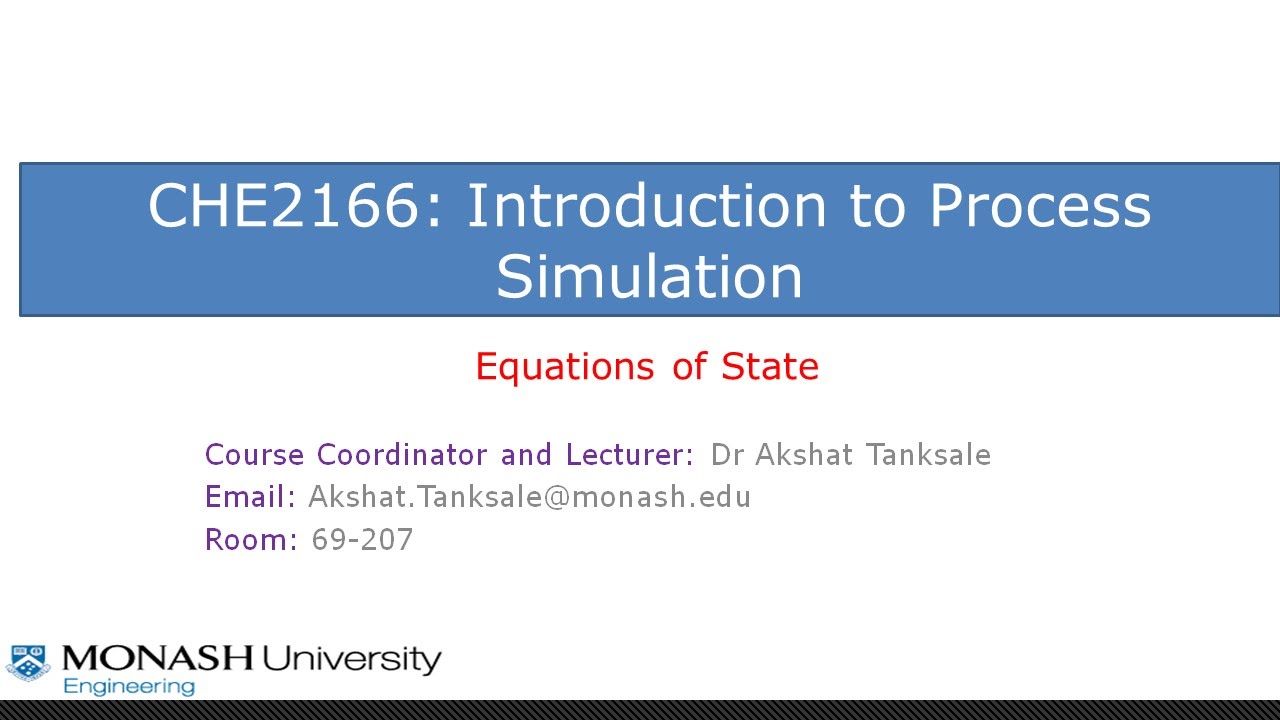 CHE2166: Introduction to Process Simulation

Equations of State

Course Coordinator and Lecturer: Dr Akshat Tanksale
Email: Akshat.Tanksale@monash.edu
Room: 69-207

MONASH University
Engineering